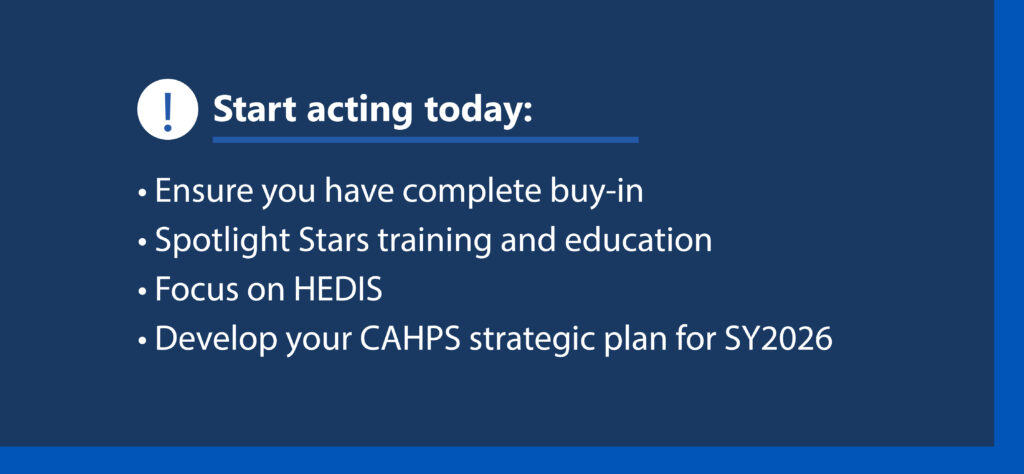 ! Start acting today:

• Ensure you have complete buy-in
• Spotlight Stars training and education
• Focus on HEDIS
• Develop your CAHPS strategic plan for SY2026